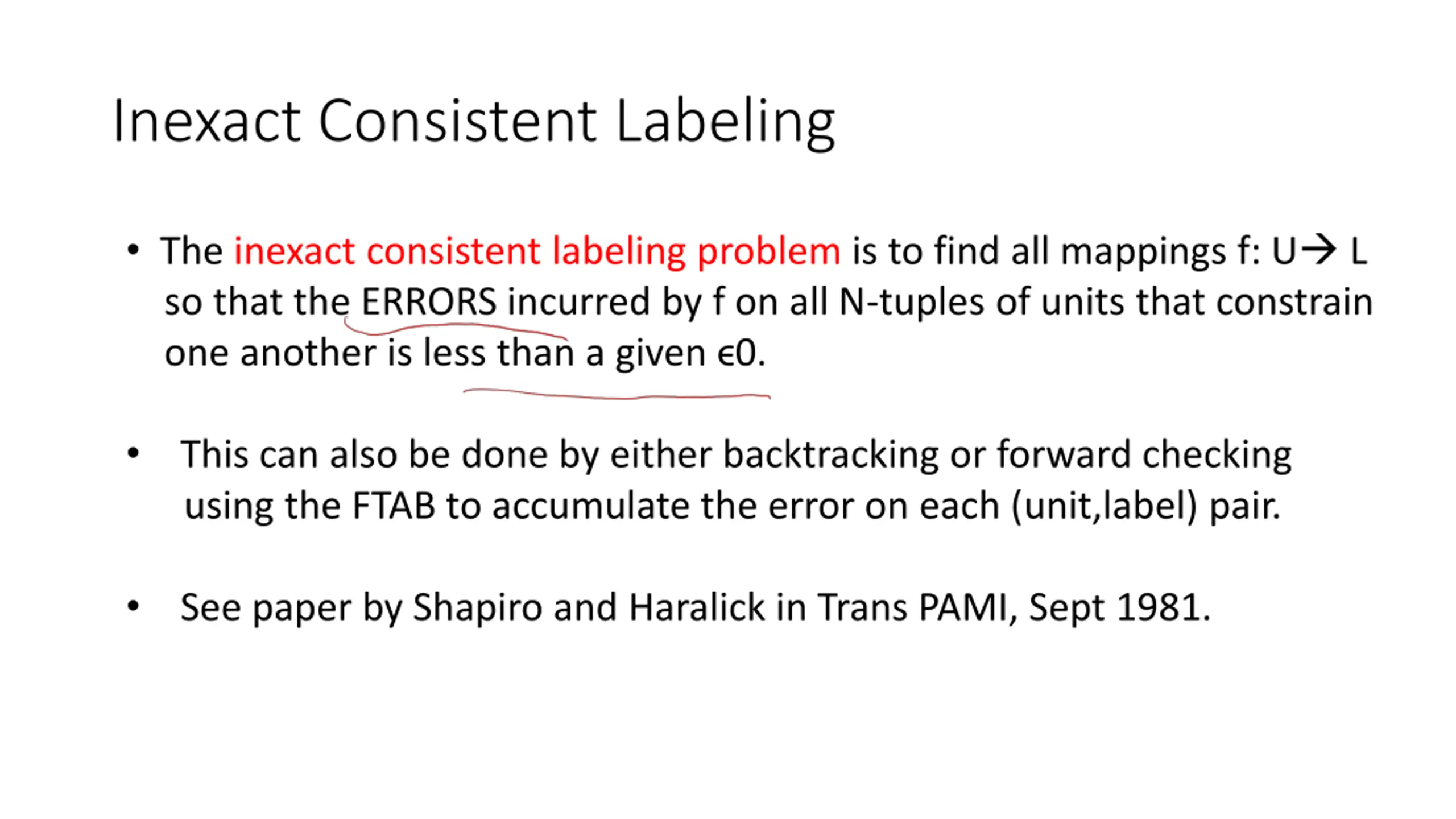 Inexact Consistent Labeling

• The inexact consistent labeling problem is to find all mappings f: U→ L so that the ERRORS incurred by f on all N-tuples of units that constrain one another is less than a given ϵ0.

• This can also be done by either backtracking or forward checking using the FTAB to accumulate the error on each (unit,label) pair.

• See paper by Shapiro and Haralick in Trans PAMI, Sept 1981.